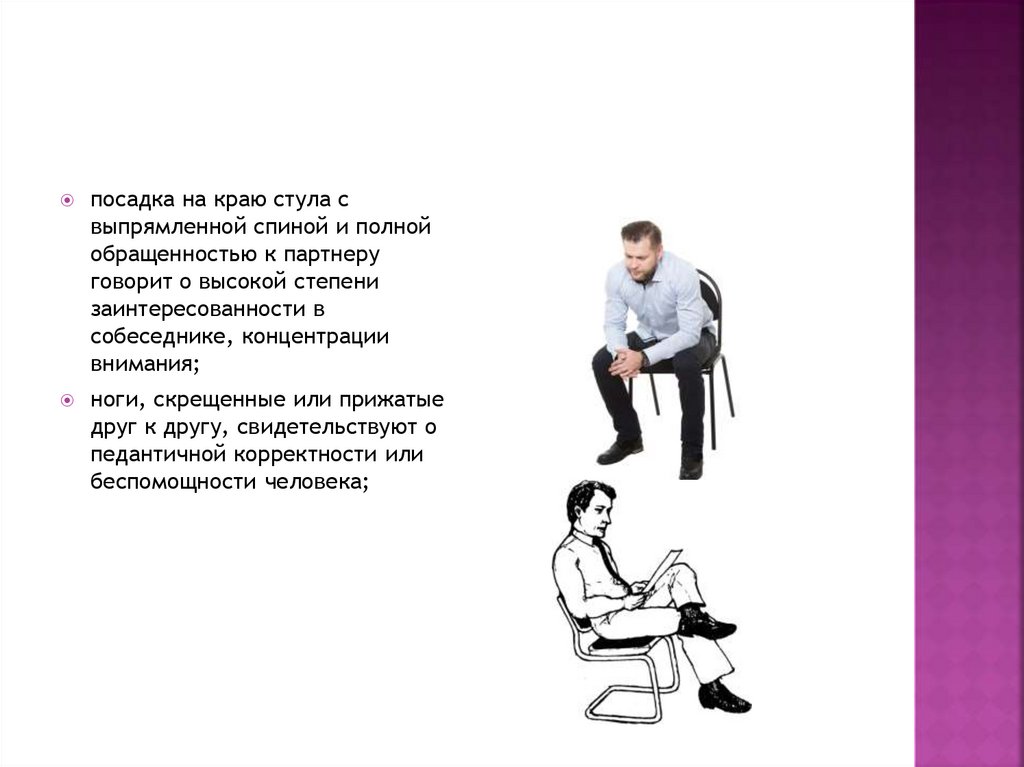 посадка на краю стула с выпрямленной спиной и полной обращенностью к партнеру говорит о высокой степени заинтересованности в собеседнике, концентрации внимания;

ноги, скрещенные или прижатые друг к другу, свидетельствуют о педантичной корректности или беспомощности человека;